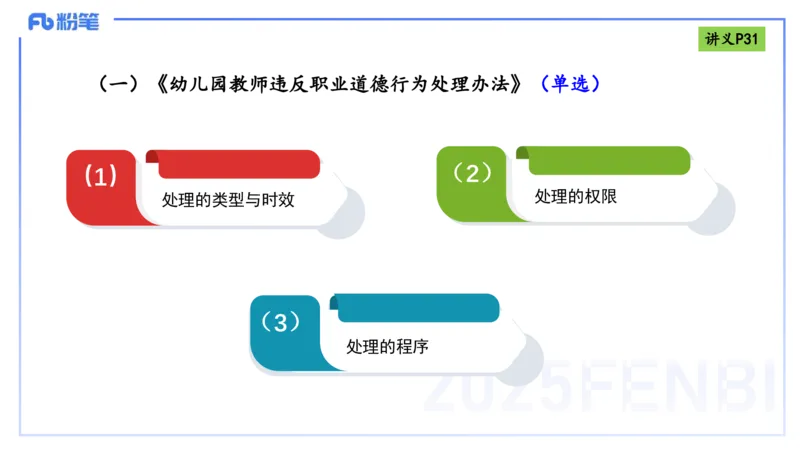 Fb 粉笔

讲义P31

（一）《幼儿园教师违反职业道德行为处理办法》（单选）

（1）
处理的类型与时效

（2）
处理的权限

（3）
处理的程序

2025FENBI